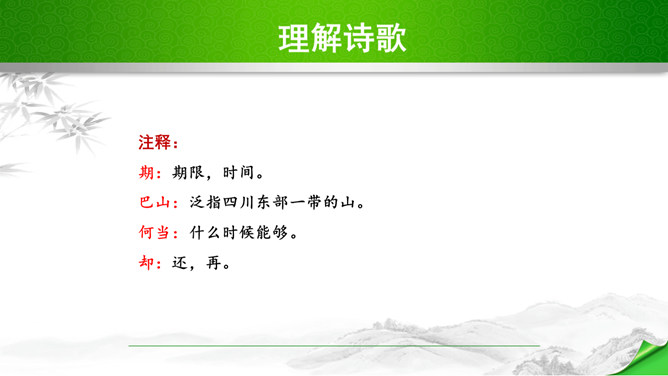 理解诗歌

注释：

期：期限，时间。

巴山：泛指四川东部一带的山。

何当：什么时候能够。

却：还，再。